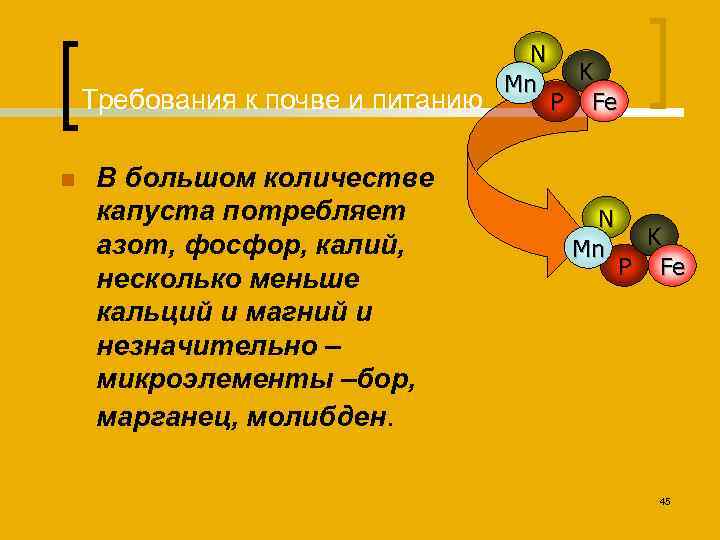 Требования к почве и питанию

N
Mn
K
P
Fe

В большом количестве капуста потребляет азот, фосфор, калий, несколько меньше кальций и магний и незначительно – микроэлементы –бор, марганец, молибден.

N
Mn
K
P
Fe

45